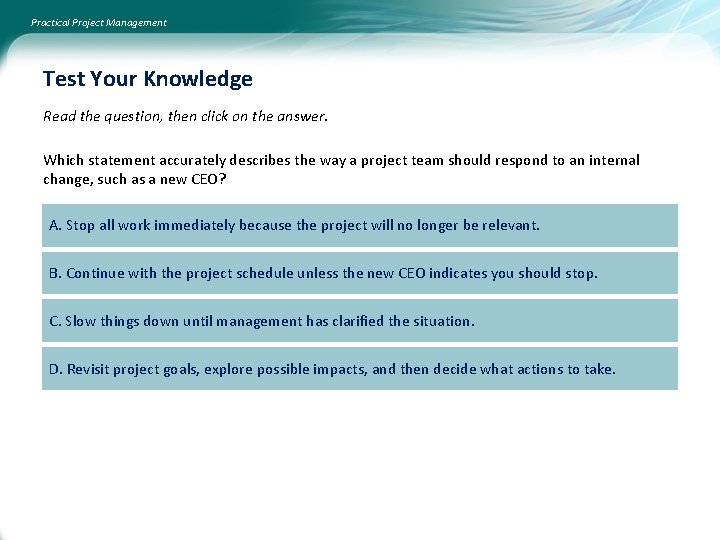 Practical Project Management

Test Your Knowledge

Read the question, then click on the answer.

Which statement accurately describes the way a project team should respond to an internal change, such as a new CEO?

A. Stop all work immediately because the project will no longer be relevant.

B. Continue with the project schedule unless the new CEO indicates you should stop.

C. Slow things down until management has clarified the situation.

D. Revisit project goals, explore possible impacts, and then decide what actions to take.